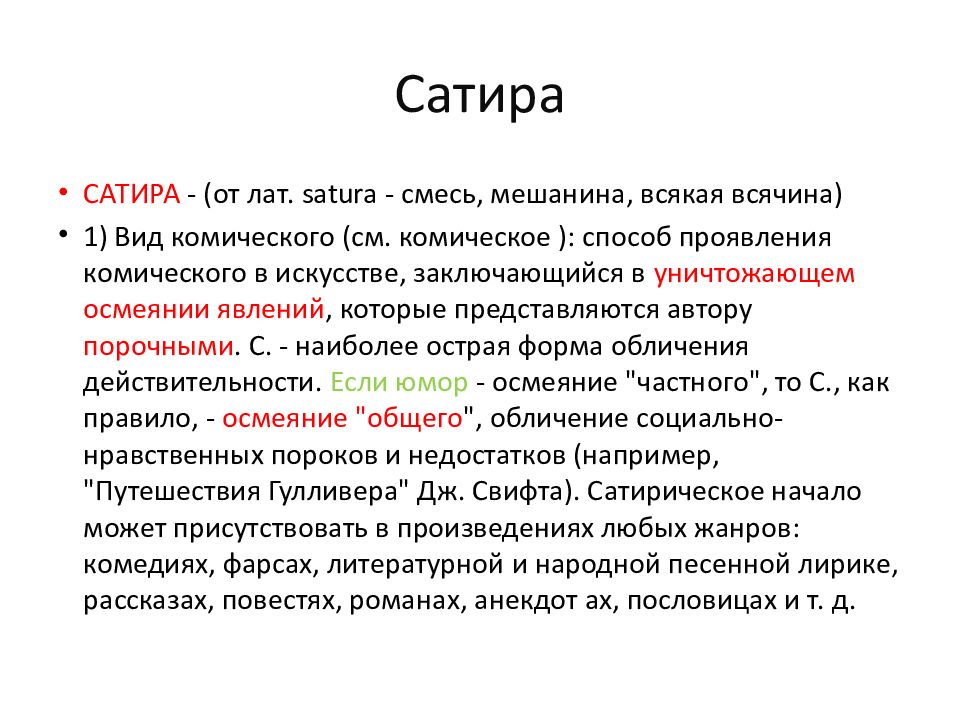 Сатира

• САТИРА - (от лат. satura - смесь, мешанина, всякая всячина)

• 1) Вид комического (см. комическое ): способ проявления комического в искусстве, заключающийся в уничтожающем осмеянии явлений, которые представляются автору порочными. С. - наиболее острая форма обличения действительности. Если юмор - осмеяние "частного", то С., как правило, - осмеяние "общего", обличение социально-нравственных пороков и недостатков (например, "Путешествия Гулливера" Дж. Свифта). Сатирическое начало может присутствовать в произведениях любых жанров: комедиях, фарсах, литературной и народной песенной лирике, рассказах, повестях, романах, анекдот ах, пословицах и т. д.